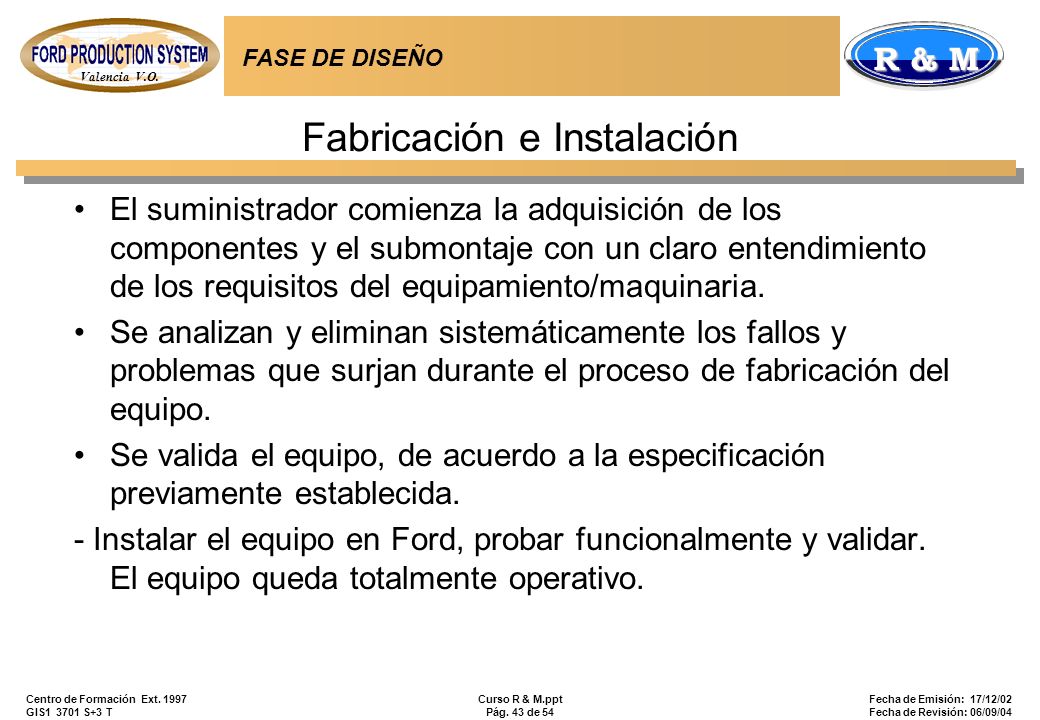 FORD PRODUCTION SYSTEM
Valencia V.O.

FASE DE DISEÑO

R & M

Fabricación e Instalación

• El suministrador comienza la adquisición de los componentes y el submontaje con un claro entendimiento de los requisitos del equipamiento/maquinaria.

• Se analizan y eliminan sistemáticamente los fallos y problemas que surjan durante el proceso de fabricación del equipo.

• Se valida el equipo, de acuerdo a la especificación previamente establecida.

- Instalar el equipo en Ford, probar funcionalmente y validar. El equipo queda totalmente operativo.

Centro de Formación Ext. 1997
GIS1 3701 S+3 T

Curso R & M.ppt
Pág. 43 de 54

Fecha de Emisión: 17/12/02
Fecha de Revisión: 06/09/04